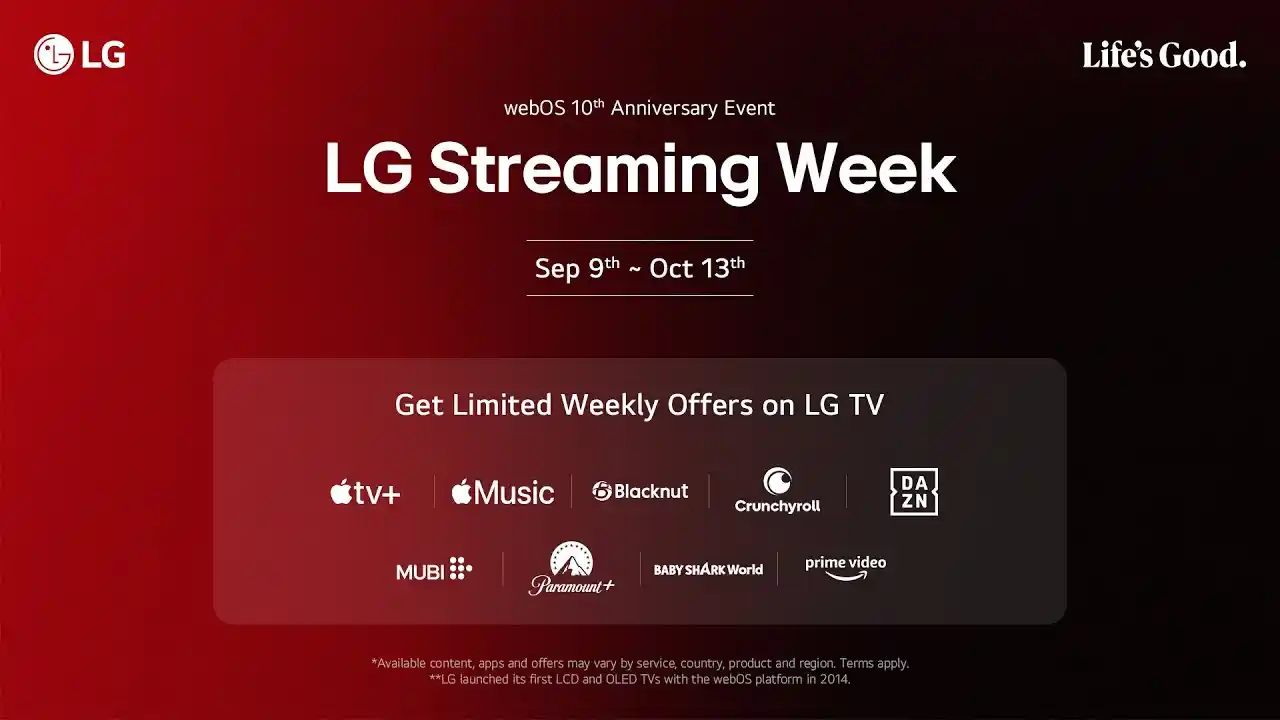 LG

Life's Good.

webOS 10th Anniversary Event

LG Streaming Week

Sep 9th ~ Oct 13th

Get Limited Weekly Offers on LG TV

tv+ Music Blacknut Crunchyroll DAZN

MUBI Paramount+ BABY SHARK World prime video

*Available content, apps and offers may vary by service, country, product and region. Terms apply.
**LG launched its first LCD and OLED TVs with the webOS platform in 2014.